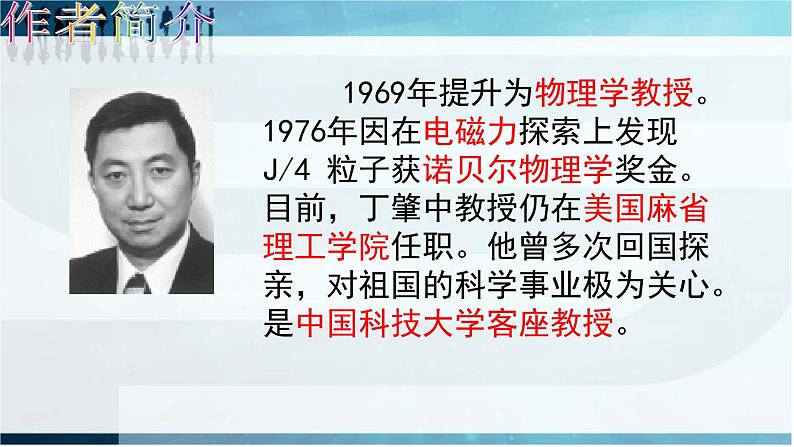 作者简介

1969年提升为物理学教授。1976年因在电磁力探索上发现J/4 粒子获诺贝尔物理学奖金。目前，丁肇中教授仍在美国麻省理工学院任职。他曾多次回国探亲，对祖国的科学事业极为关心。是中国科技大学客座教授。